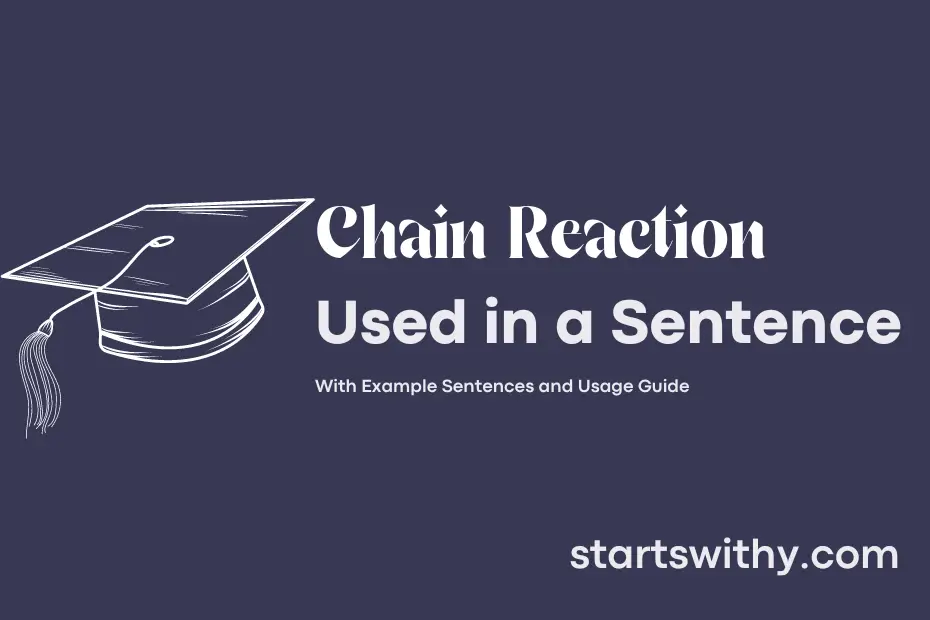 Chain Reaction
Used in a Sentence

With Example Sentences and Usage Guide

startswithy.com